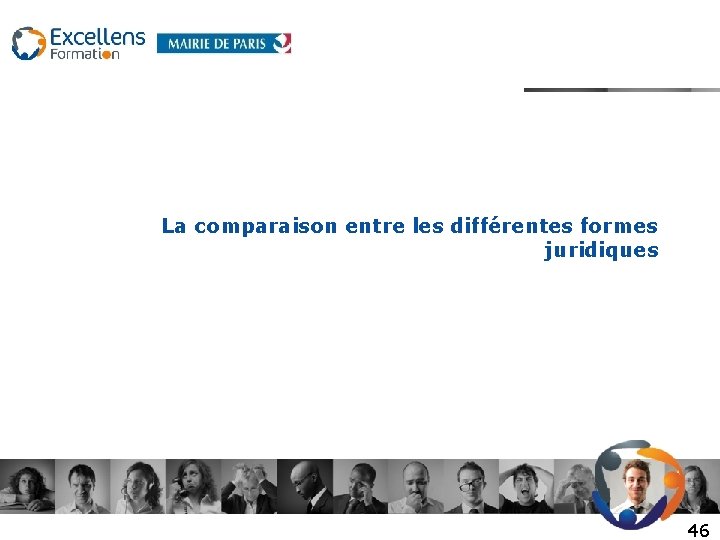 Excellens Formation

MAIRIE DE PARIS

La comparaison entre les différentes formes juridiques

46